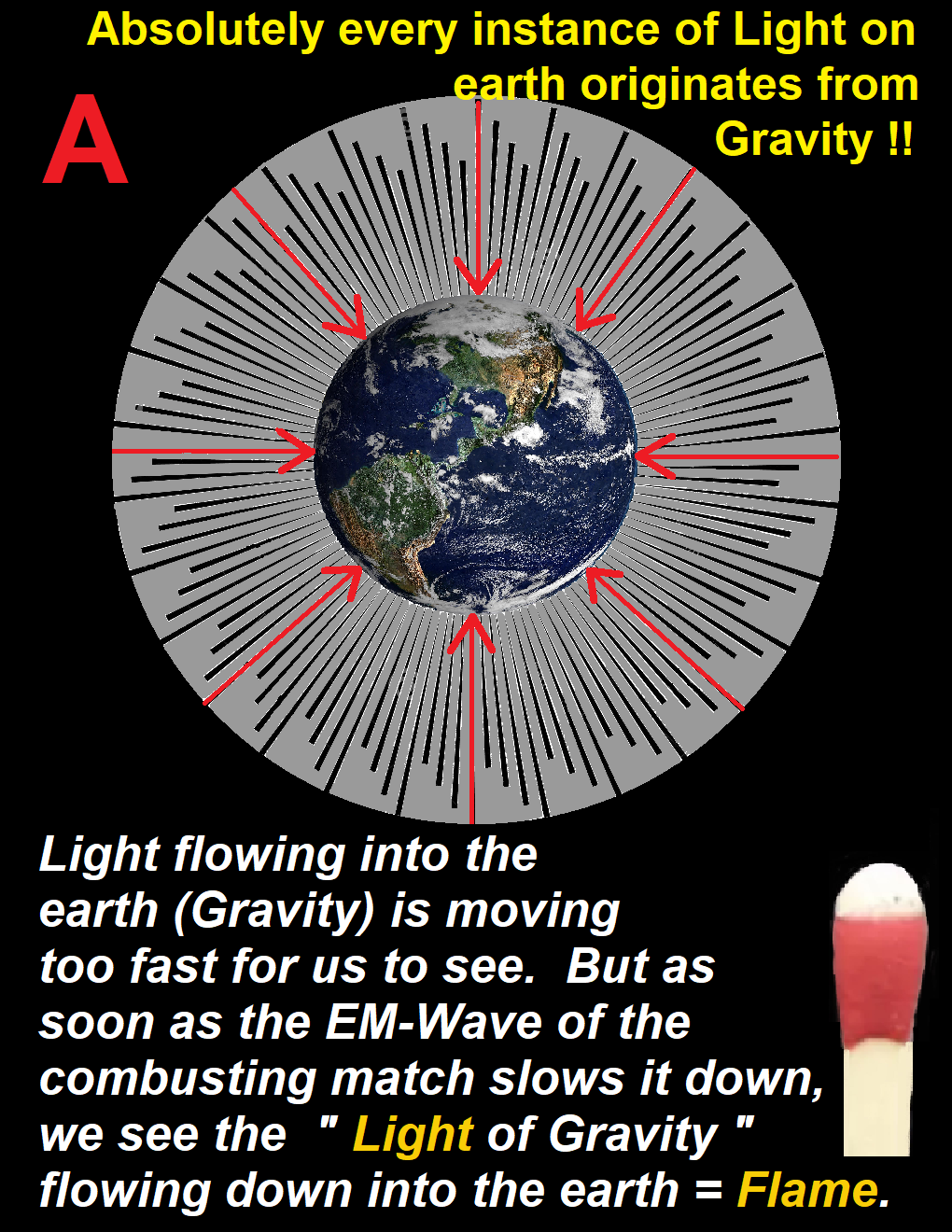 Absolutely every instance of Light on earth originates from Gravity !!

A

Light flowing into the earth (Gravity) is moving too fast for us to see. But as soon as the EM-Wave of the combusting match slows it down, we see the " Light of Gravity " flowing down into the earth = Flame.